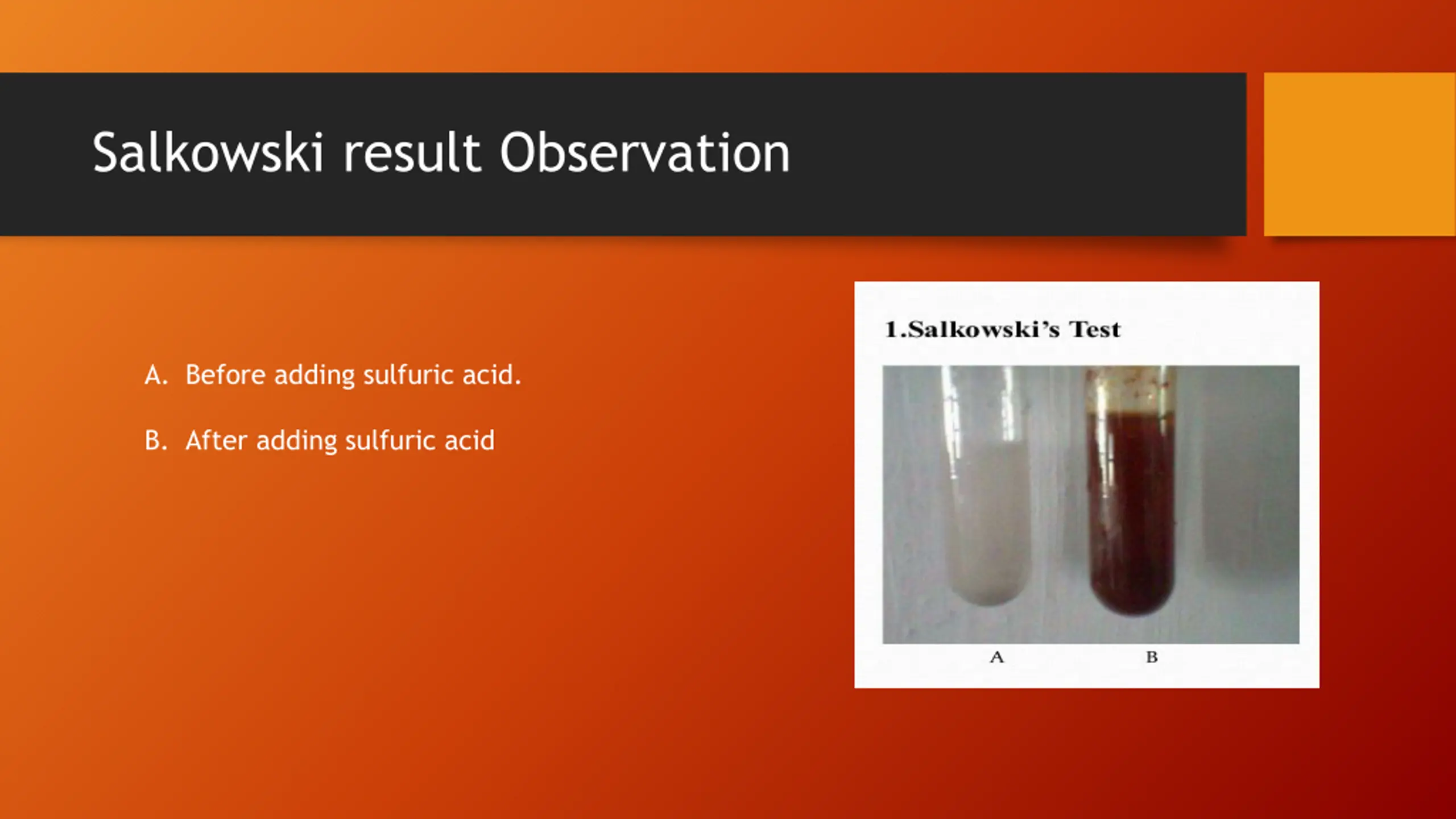 Salkowski result Observation

A. Before adding sulfuric acid.

B. After adding sulfuric acid

1.Salkowski's Test

A

B